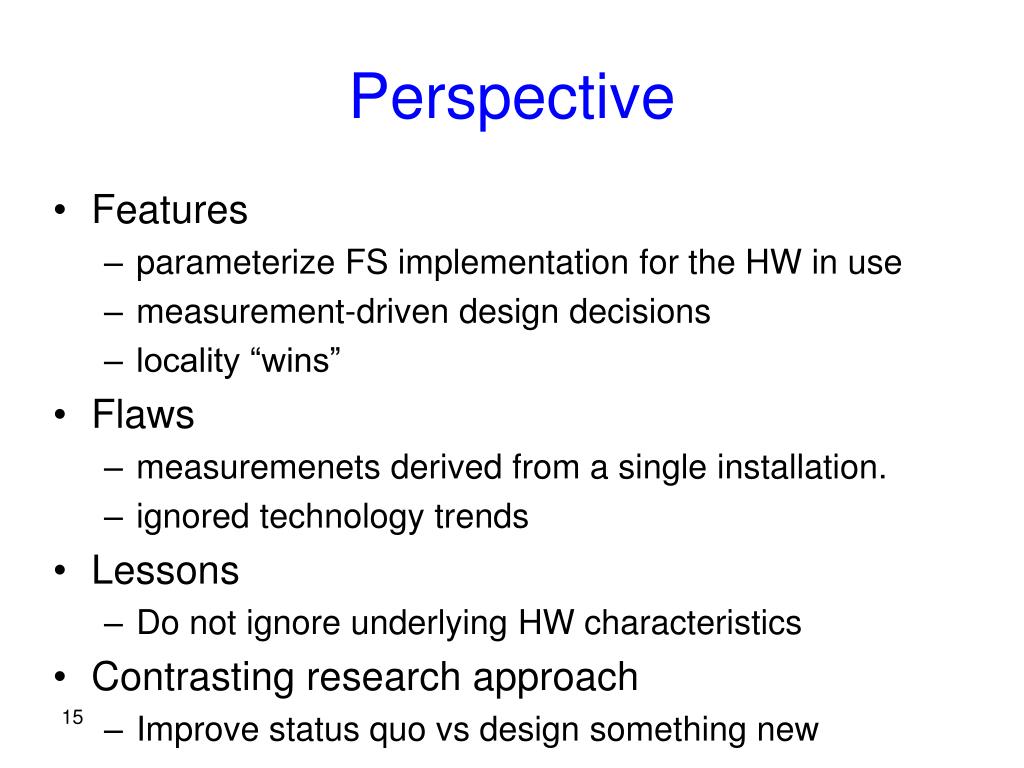 Perspective

• Features
– parameterize FS implementation for the HW in use
– measurement-driven design decisions
– locality “wins”
• Flaws
– measuremenets derived from a single installation.
– ignored technology trends
• Lessons
– Do not ignore underlying HW characteristics
• Contrasting research approach
– Improve status quo vs design something new

15